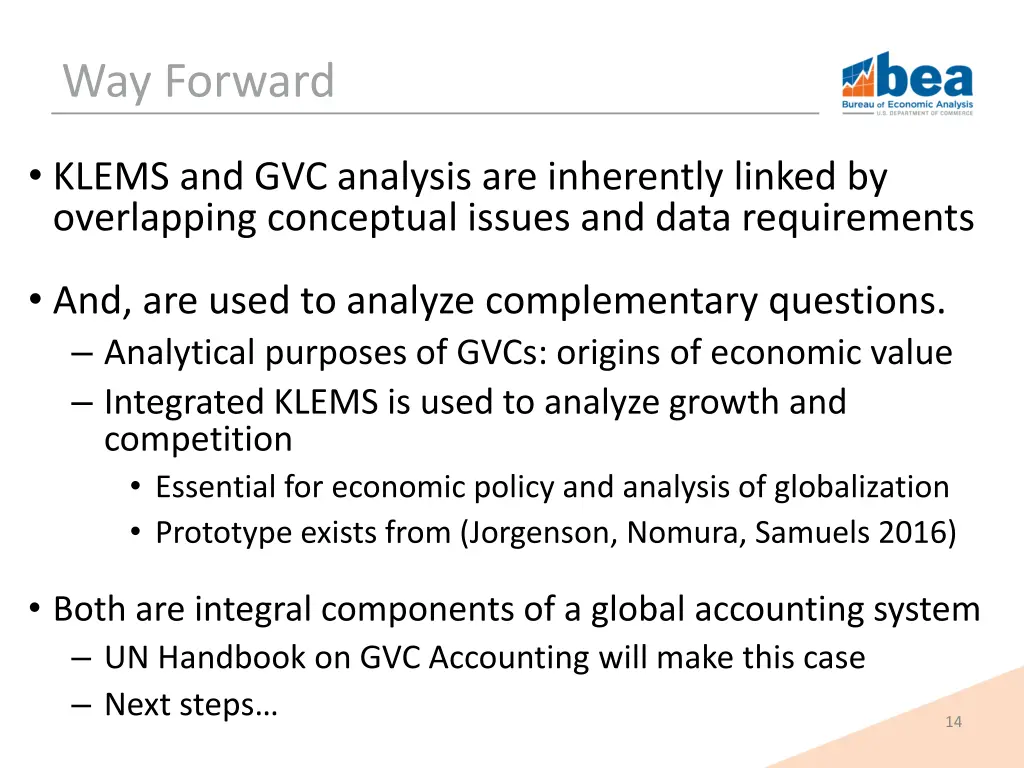 Way Forward

bea
Bureau of Economic Analysis
U.S. DEPARTMENT OF COMMERCE

• KLEMS and GVC analysis are inherently linked by overlapping conceptual issues and data requirements

• And, are used to analyze complementary questions.
– Analytical purposes of GVCs: origins of economic value
– Integrated KLEMS is used to analyze growth and competition
• Essential for economic policy and analysis of globalization
• Prototype exists from (Jorgenson, Nomura, Samuels 2016)

• Both are integral components of a global accounting system
– UN Handbook on GVC Accounting will make this case
– Next steps…

14